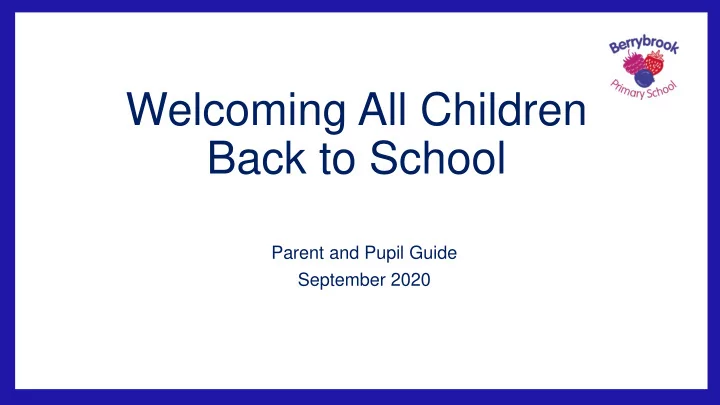 Berrybrook
Primary School

Welcoming All Children Back to School

Parent and Pupil Guide
September 2020